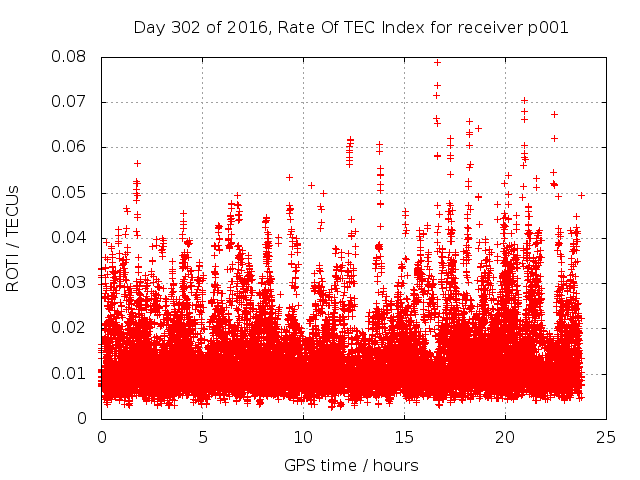 Day 302 of 2016, Rate Of TEC Index for receiver p001

ROTI / TECUs

0.08
0.07
0.06
0.05
0.04
0.03
0.02
0.01
0

0
5
10
15
20
25

GPS time / hours